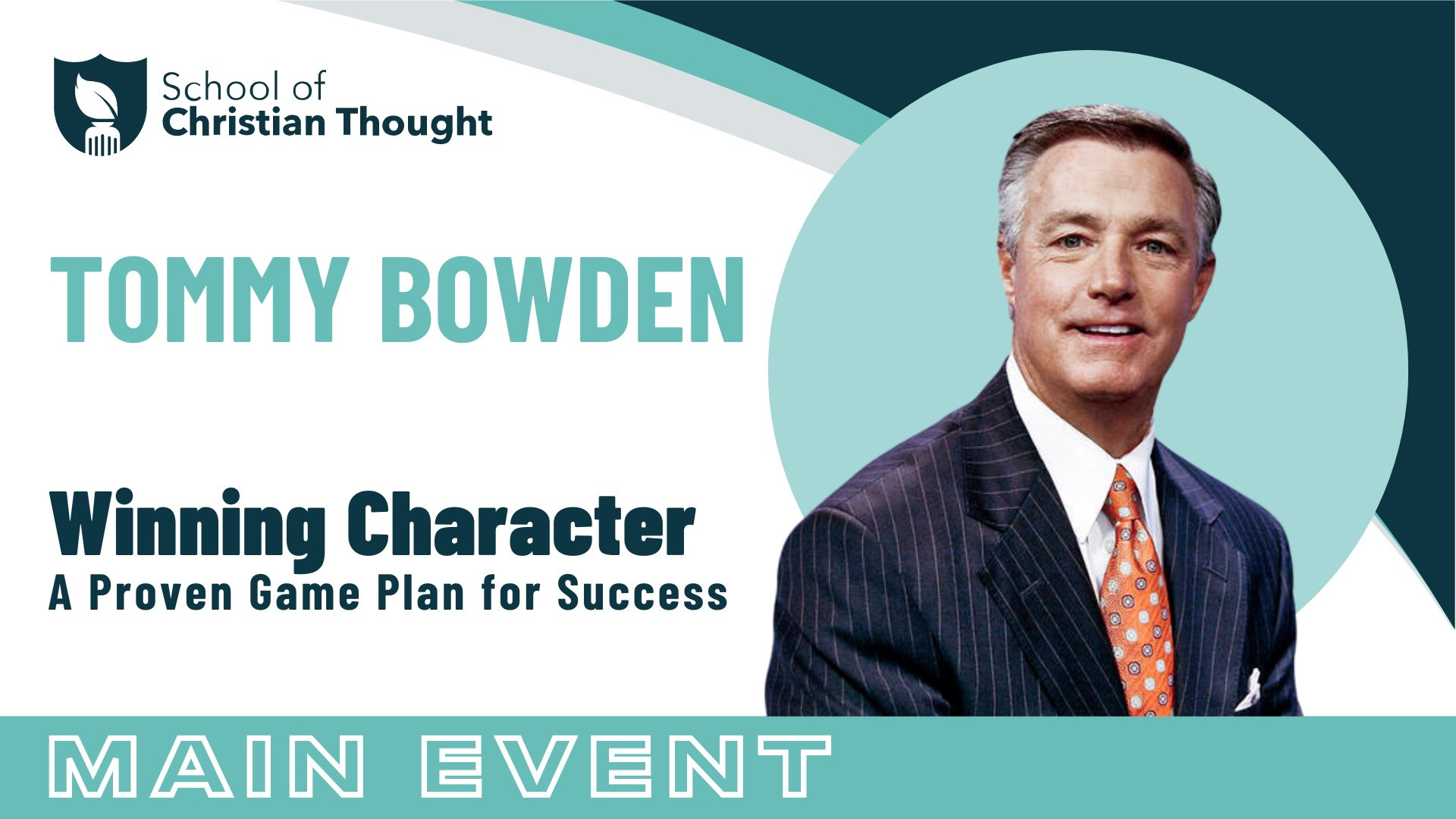 School of
Christian Thought

TOMMY BOWDEN

Winning Character
A Proven Game Plan for Success

MAIN EVENT